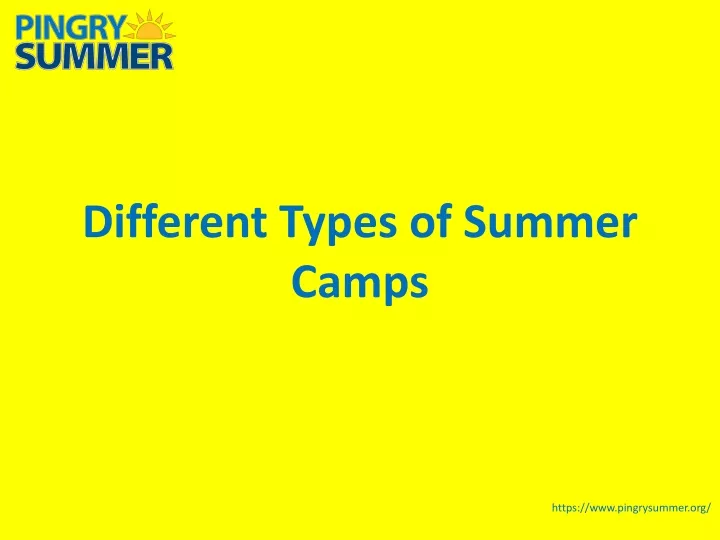 PINGRY SUMMER

Different Types of Summer Camps

https://www.pingrysummer.org/